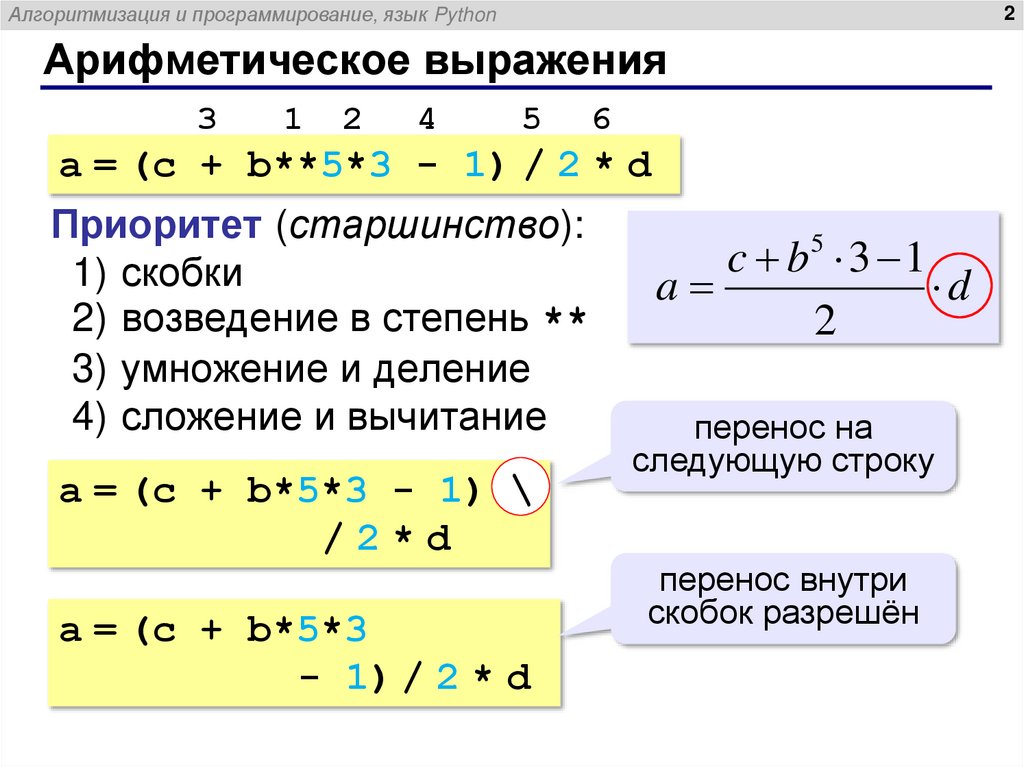 Алгоритмизация и программирование, язык Python

2

Арифметическое выражения

3 1 2 4 5 6

a = (c + b**5*3 - 1) / 2 * d

Приоритет (старшинство):
1) скобки
2) возведение в степень **
3) умножение и деление
4) сложение и вычитание

$a = \frac{c + b^5 \cdot 3 - 1}{2} \cdot d$

a = (c + b*5*3 - 1) \
/ 2 * d

перенос на следующую строку

a = (c + b*5*3
- 1) / 2 * d

перенос внутри скобок разрешён